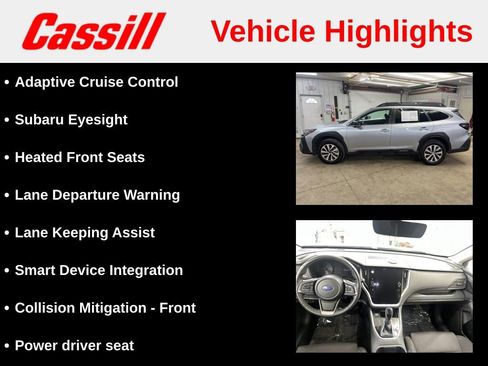 Cassill Vehicle Highlights

• Adaptive Cruise Control
• Subaru Eyesight
• Heated Front Seats
• Lane Departure Warning
• Lane Keeping Assist
• Smart Device Integration
• Collision Mitigation - Front
• Power driver seat